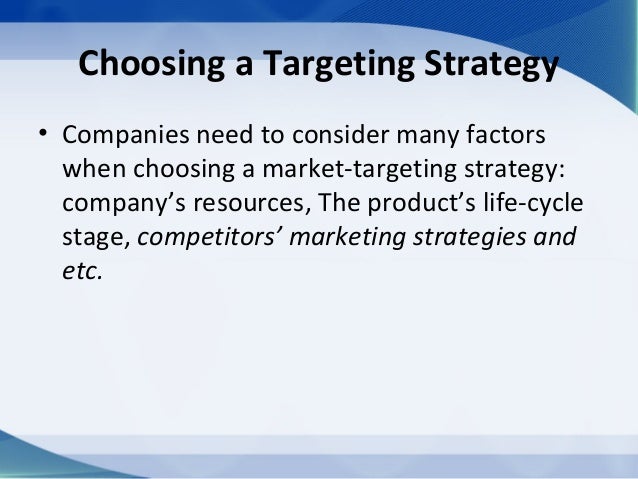 Choosing a Targeting Strategy

• Companies need to consider many factors when choosing a market-targeting strategy: company’s resources, The product’s life-cycle stage, competitors’ marketing strategies and etc.